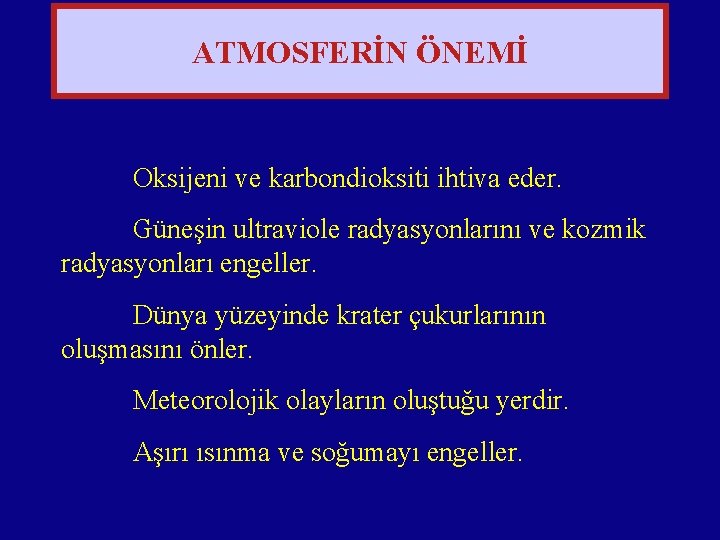 ATMOSFERİN ÖNEMİ

Oksijeni ve karbondioksiti ihtiva eder.

Güneşin ultraviole radyasyonlarını ve kozmik radyasyonları engeller.

Dünya yüzeyinde krater çukurlarının oluşmasını önler.

Meteorolojik olayların oluştuğu yerdir.

Aşırı ısınma ve soğumayı engeller.